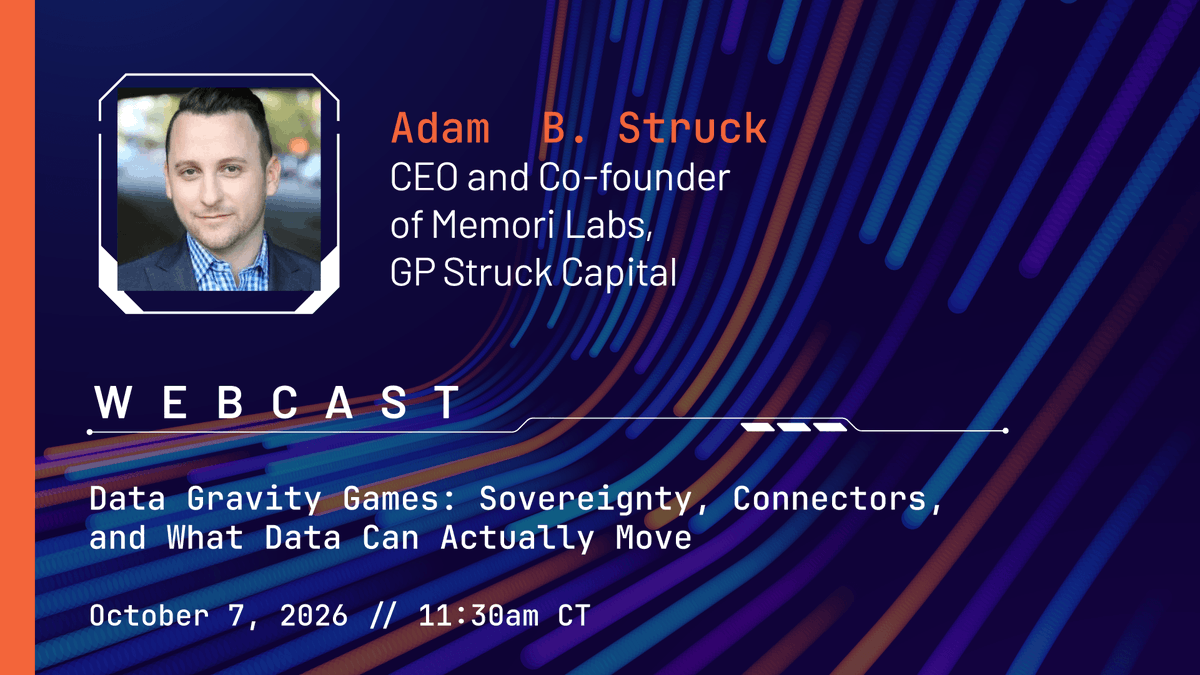 Adam B. Struck
CEO and Co-founder
of Memori Labs,
GP Struck Capital

WEBCAST

Data Gravity Games: Sovereignty, Connectors, and What Data Can Actually Move

October 7, 2026 // 11:30am CT